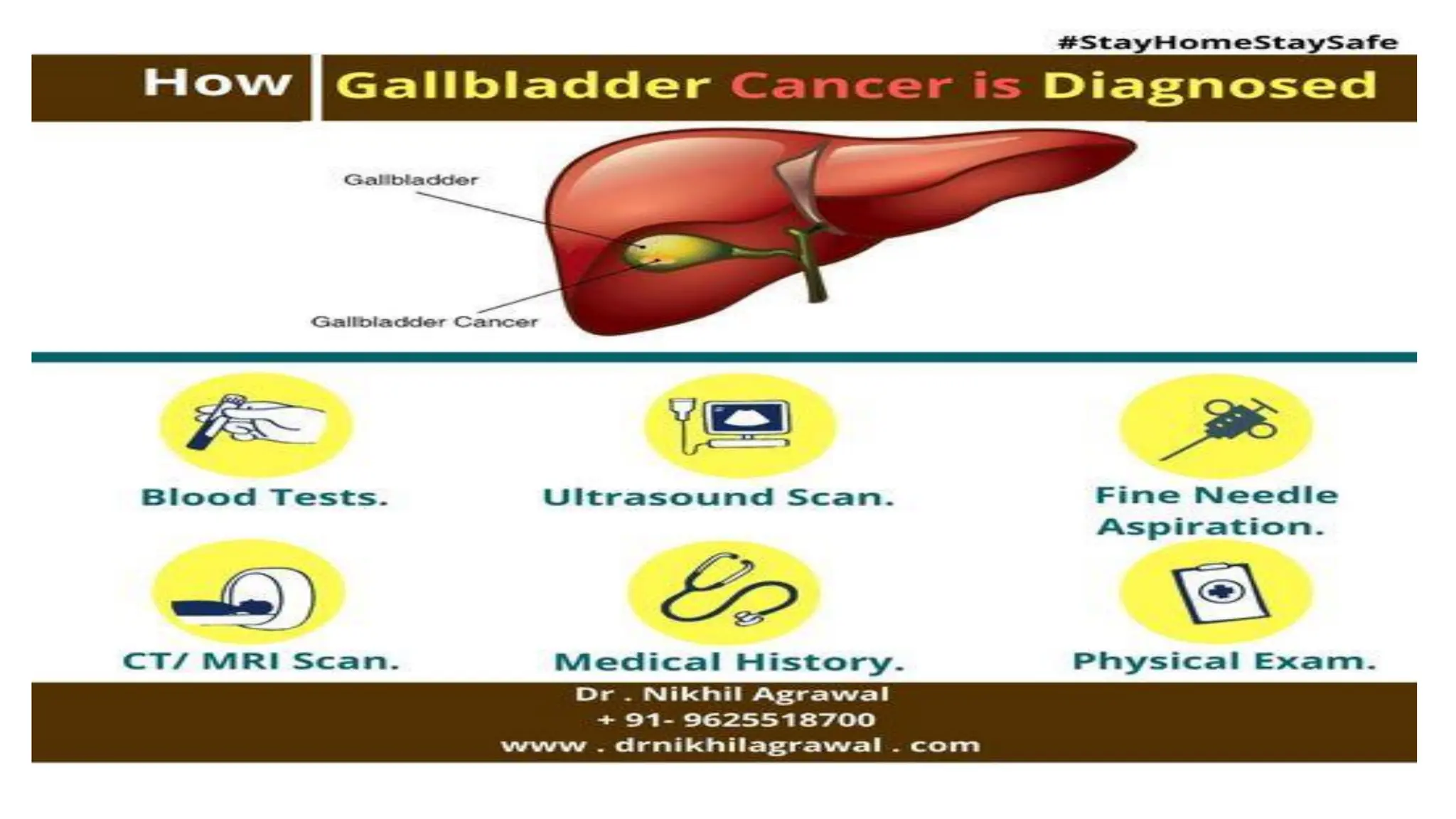 #StayHomeStaySafe

How Gallbladder Cancer is Diagnosed

Gallbladder

Gallbladder Cancer

Blood Tests.

Ultrasound Scan.

Fine Needle Aspiration.

CT/ MRI Scan.

Medical History.

Physical Exam.

Dr . Nikhil Agrawal
+ 91- 9625518700
www . drnikhilagrawal . com